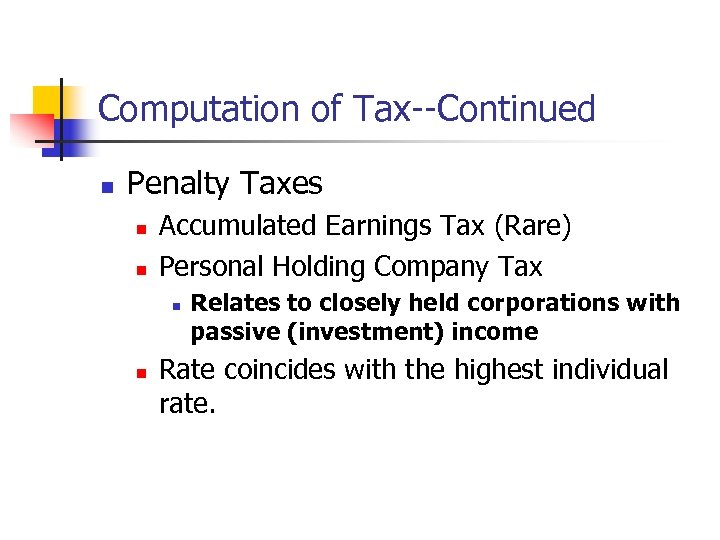 Computation of Tax--Continued

Penalty Taxes

Accumulated Earnings Tax (Rare)

Personal Holding Company Tax

Relates to closely held corporations with passive (investment) income

Rate coincides with the highest individual rate.